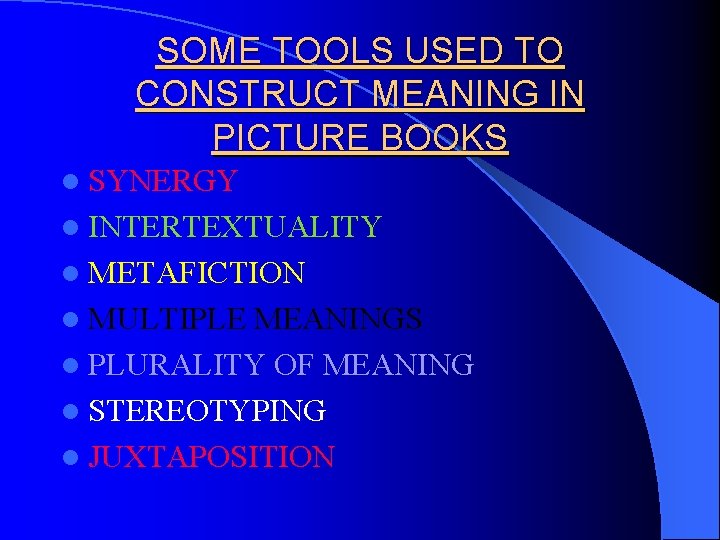 SOME TOOLS USED TO CONSTRUCT MEANING IN PICTURE BOOKS

- SYNERGY
- INTERTEXTUALITY
- METAFICTION
- MULTIPLE MEANINGS
- PLURALITY OF MEANING
- STEREOTYPING
- JUXTAPOSITION